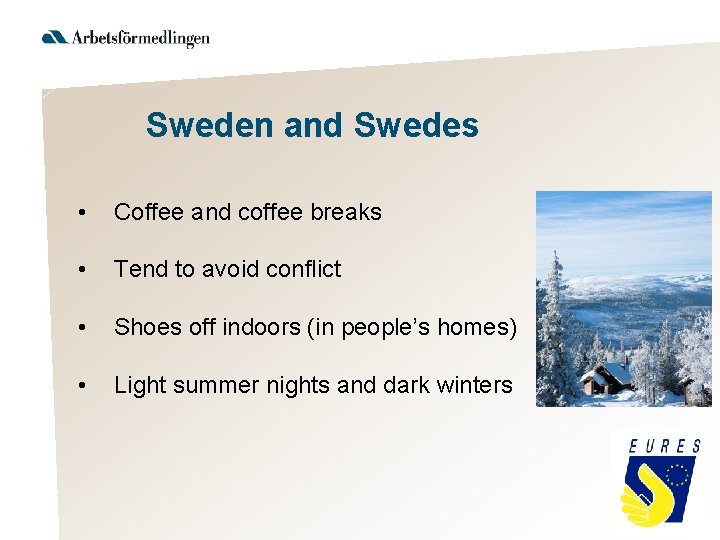 Arbetsförmedlingen

Sweden and Swedes

• Coffee and coffee breaks

• Tend to avoid conflict

• Shoes off indoors (in people's homes)

• Light summer nights and dark winters

EURES